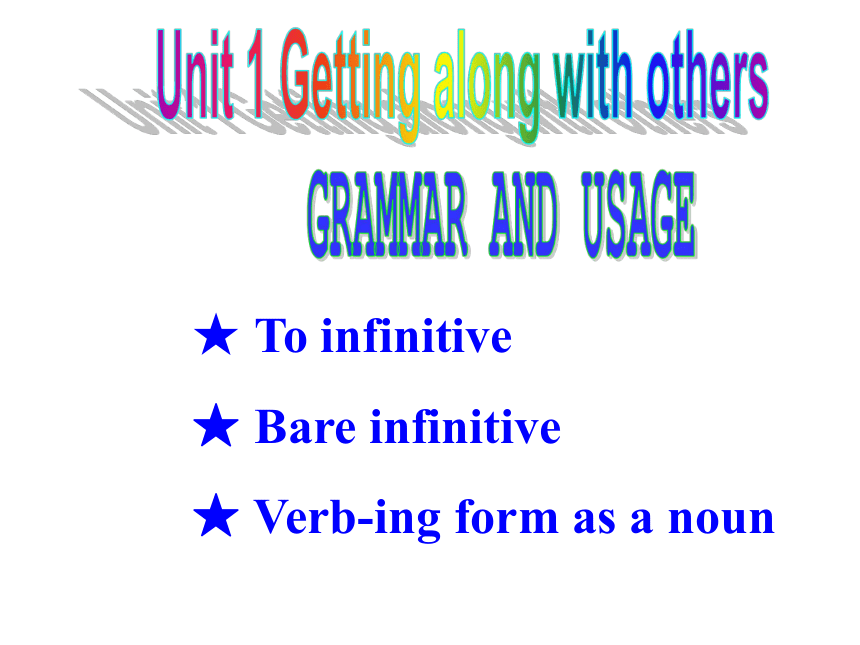 Unit 1 Getting along with others

GRAMMAR AND USAGE

★ To infinitive

★ Bare infinitive

★ Verb-ing form as a noun